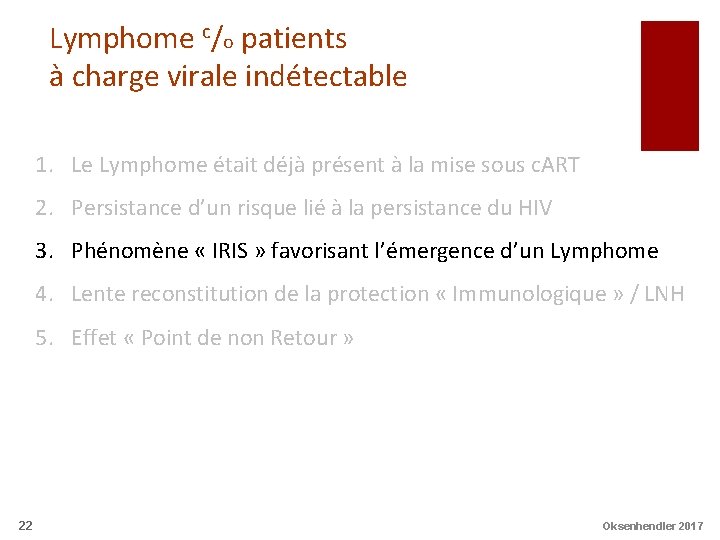 Lymphome c/o patients
à charge virale indétectable

1. Le Lymphome était déjà présent à la mise sous cART
2. Persistance d'un risque lié à la persistance du HIV
3. Phénomène « IRIS » favorisant l'émergence d'un Lymphome
4. Lente reconstitution de la protection « Immunologique » / LNH
5. Effet « Point de non Retour »

22

Oksenhendler 2017